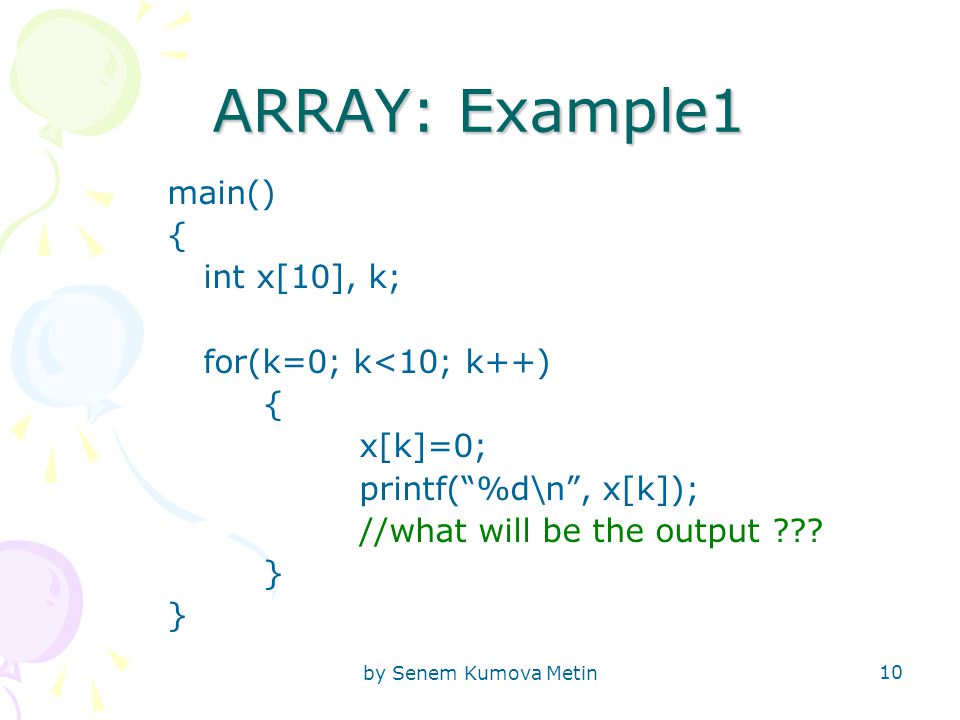 ARRAY: Example1

main()
{
int x[10], k;

for(k=0; k<10; k++)
{
x[k]=0;
printf(“%d\n”, x[k]);
//what will be the output ???
}
}

by Senem Kumova Metin

10